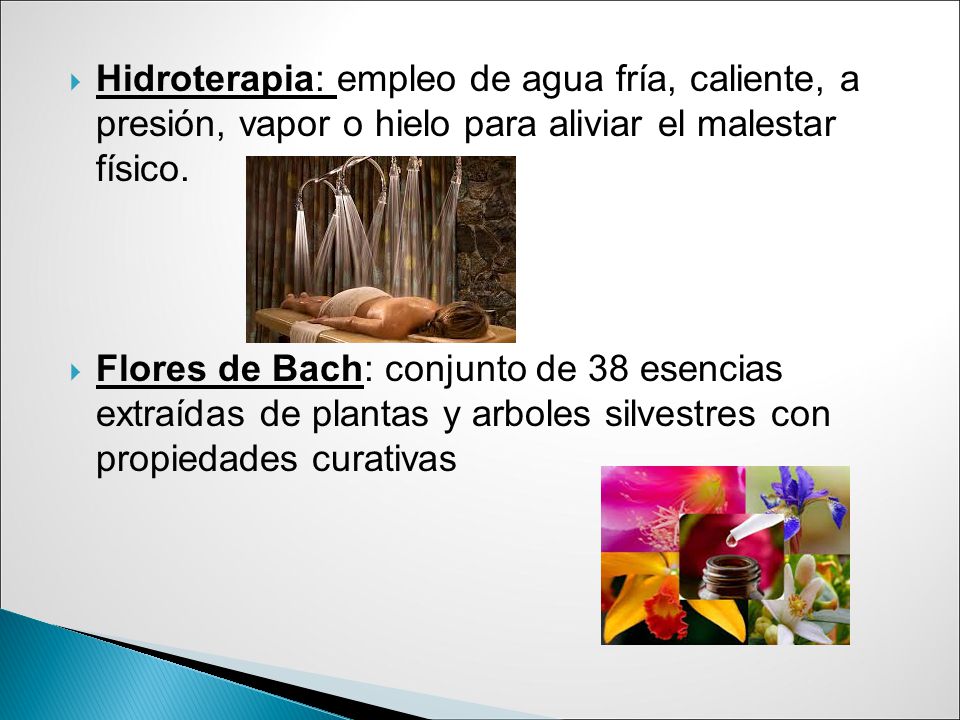 Hidroterapia: empleo de agua fría, caliente, a presión, vapor o hielo para aliviar el malestar físico.

Flores de Bach: conjunto de 38 esencias extraídas de plantas y arboles silvestres con propiedades curativas